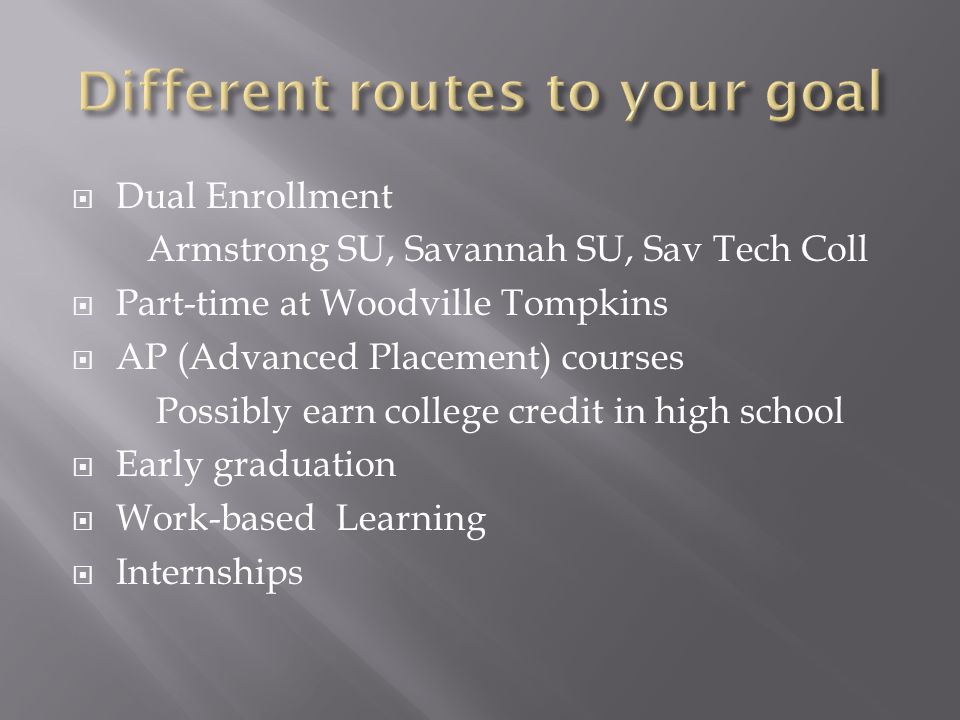 Different routes to your goal

Dual Enrollment
Armstrong SU, Savannah SU, Sav Tech Coll
Part-time at Woodville Tompkins
AP (Advanced Placement) courses
Possibly earn college credit in high school
Early graduation
Work-based Learning
Internships